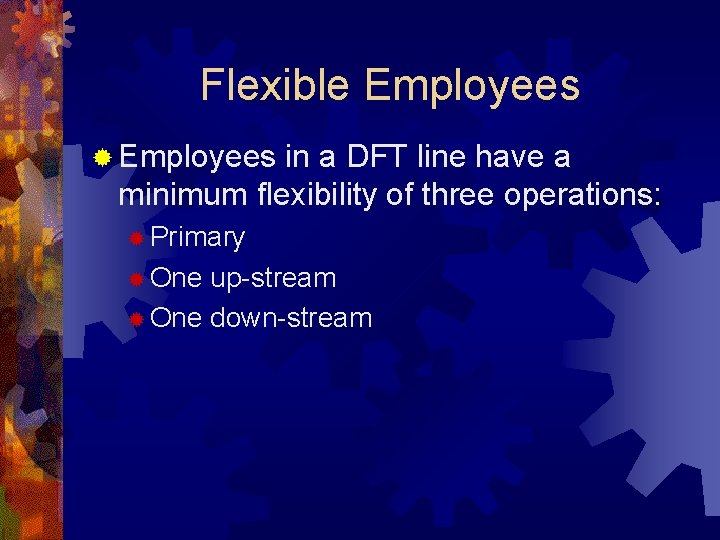 Flexible Employees

Employees in a DFT line have a minimum flexibility of three operations:

Primary

One up-stream

One down-stream